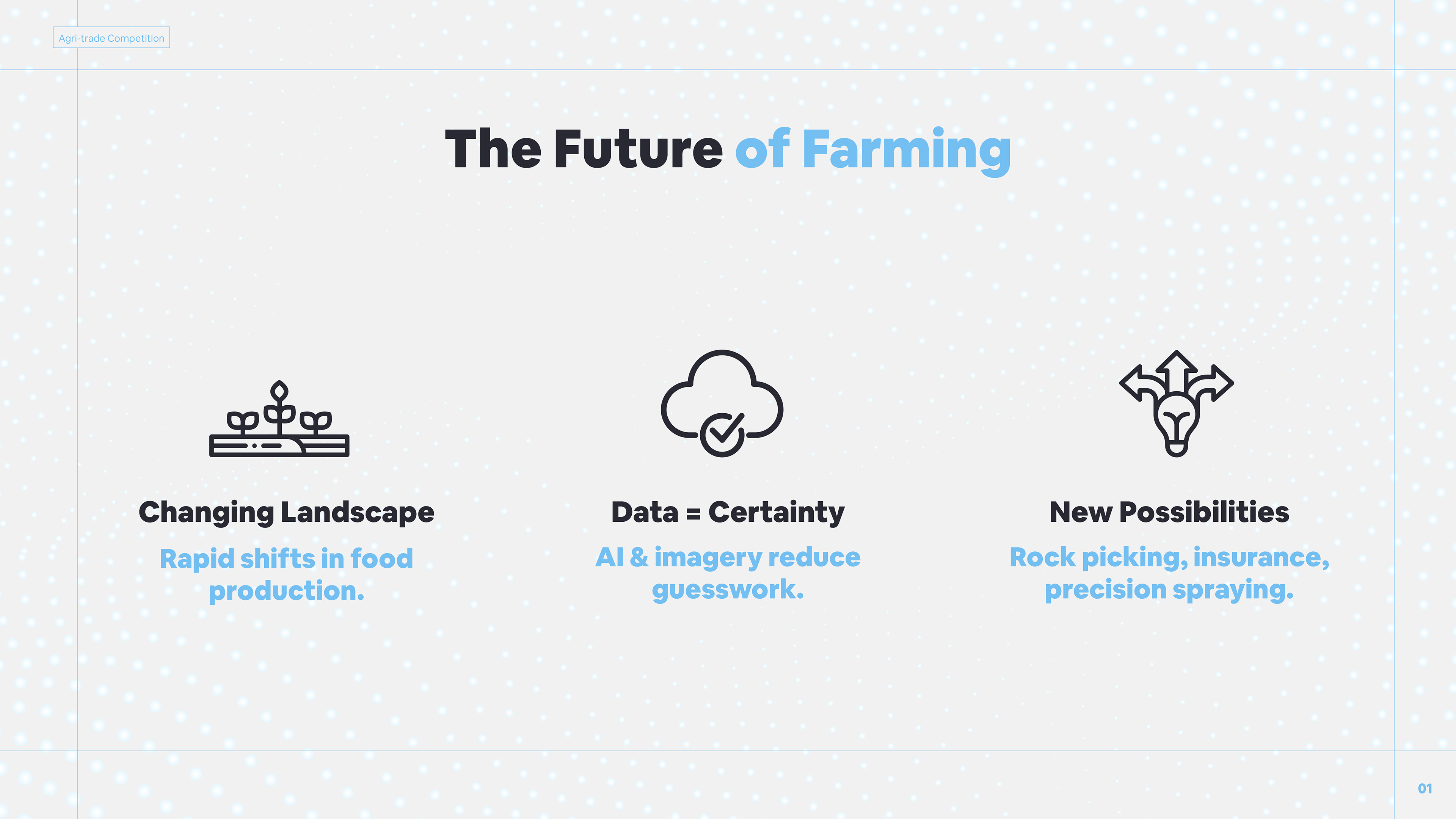 Agri-trade Competition

The Future of Farming

Changing Landscape

Rapid shifts in food production.

Data = Certainty

AI & imagery reduce guesswork.

New Possibilities

Rock picking, insurance, precision spraying.

01